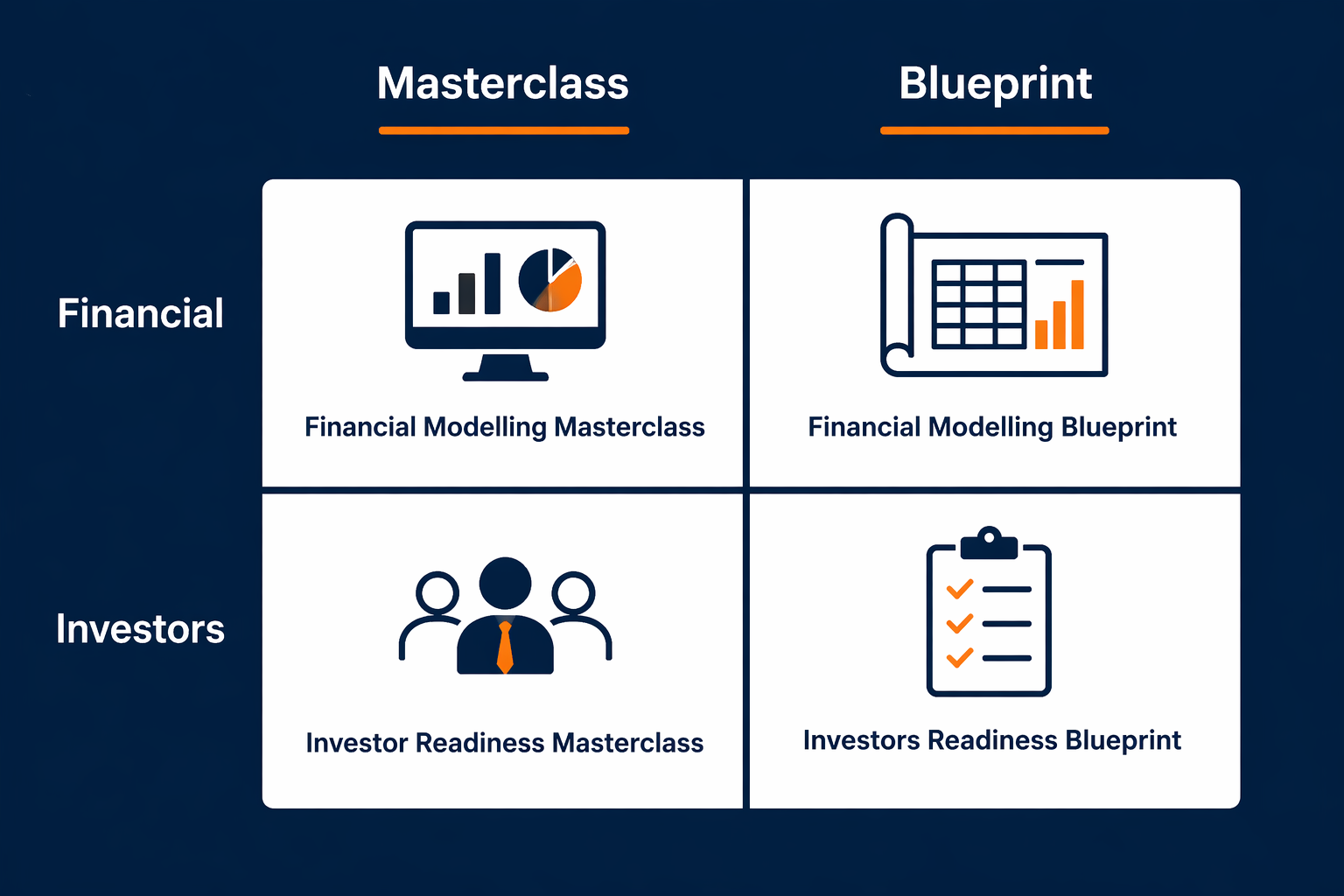 |  | Masterclass | Blueprint |
|---|---|---|
| Financial | Financial Modelling Masterclass | Financial Modelling Blueprint |
| Investors | Investor Readiness Masterclass | Investors Readiness Blueprint |